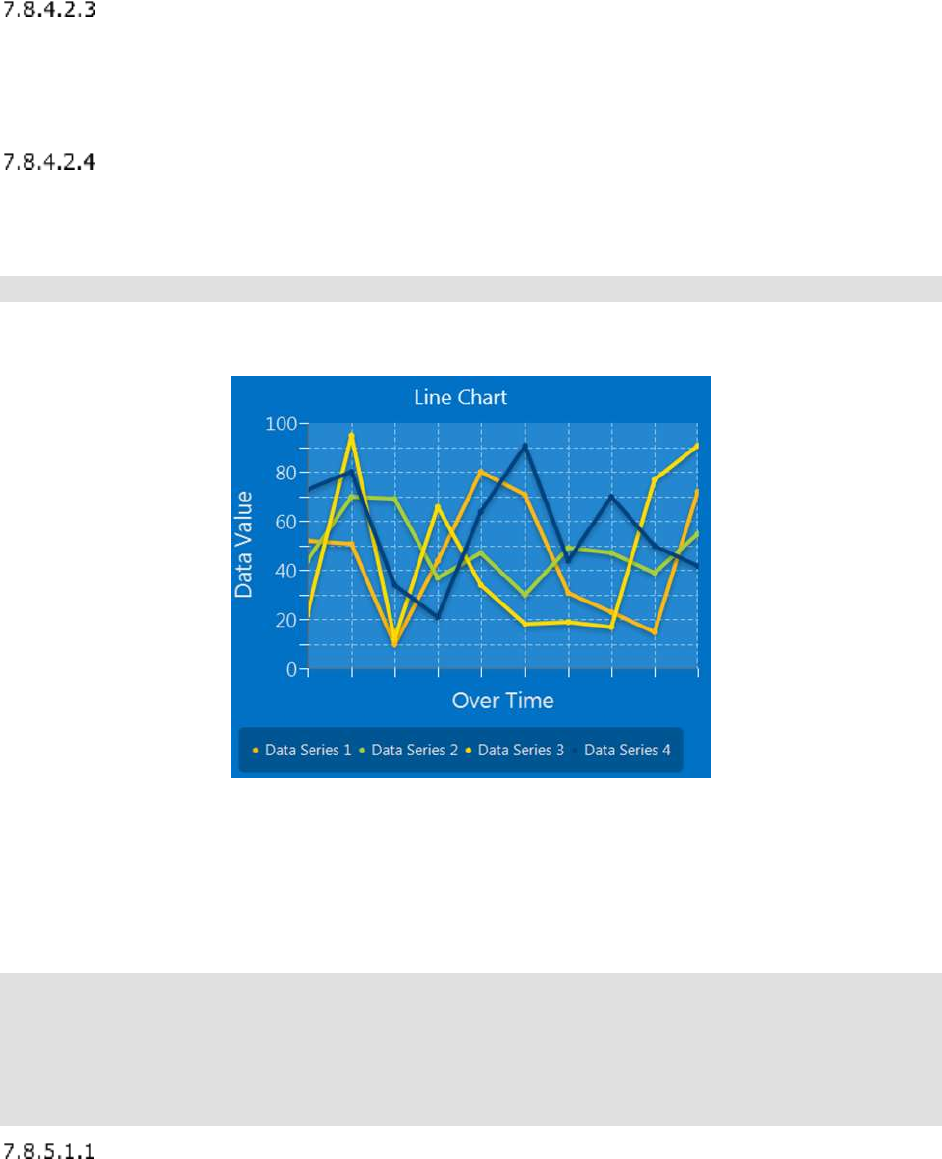 7.8.4.2.3

7.8.4.2.4

Line Chart

100
80
60
40
20
0

Data Value

Over Time

Data Series 1 Data Series 2 Data Series 3 Data Series 4

7.8.5.1.1